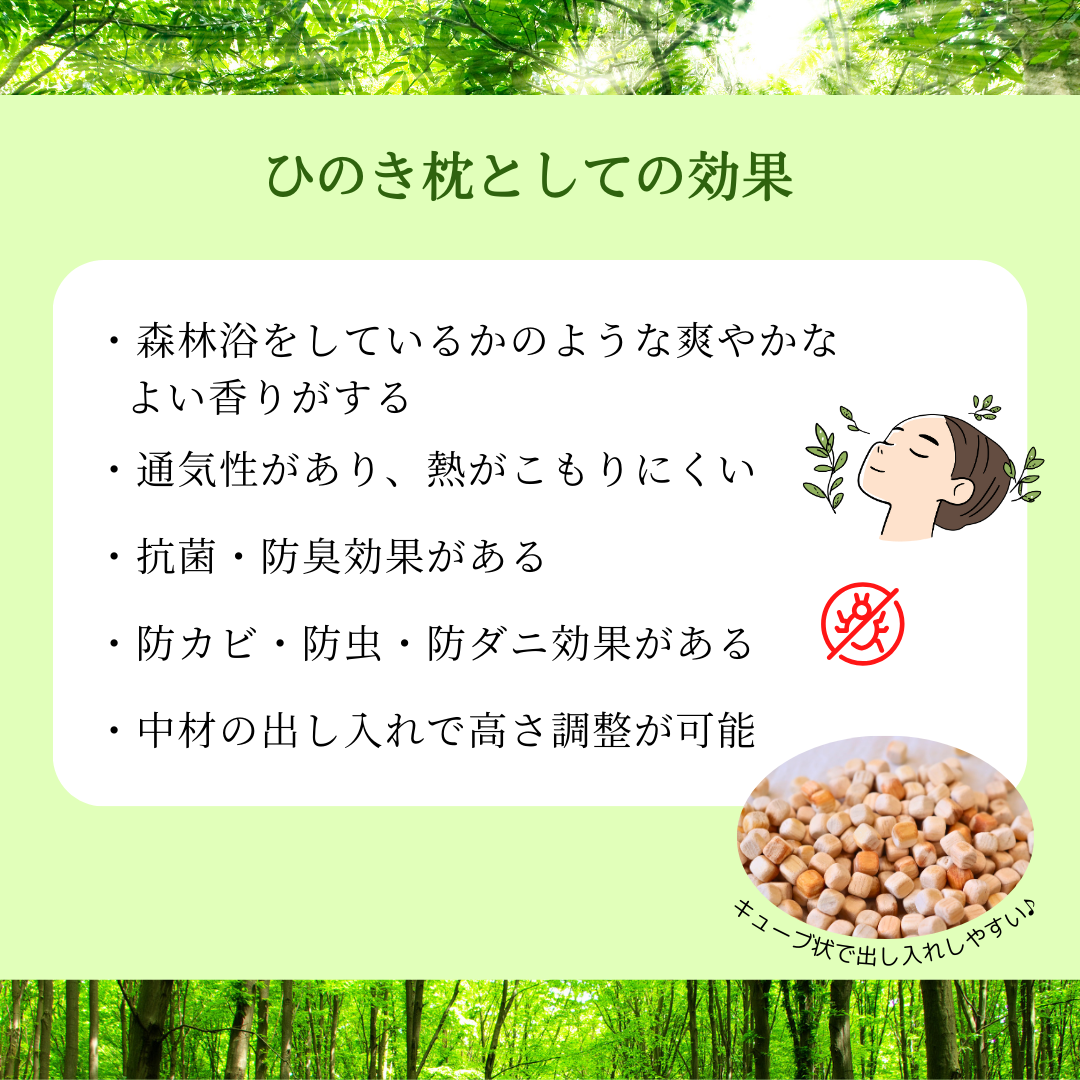 ひのき枕としての効果

・森林浴をしているかのような爽やかなよい香りがする

・通気性があり、熱がこもりにくい

・抗菌・防臭効果がある

・防カビ・防虫・防ダニ効果がある

・中材の出し入れで高さ調整が可能

キューブ状で出し入れしやすい♪